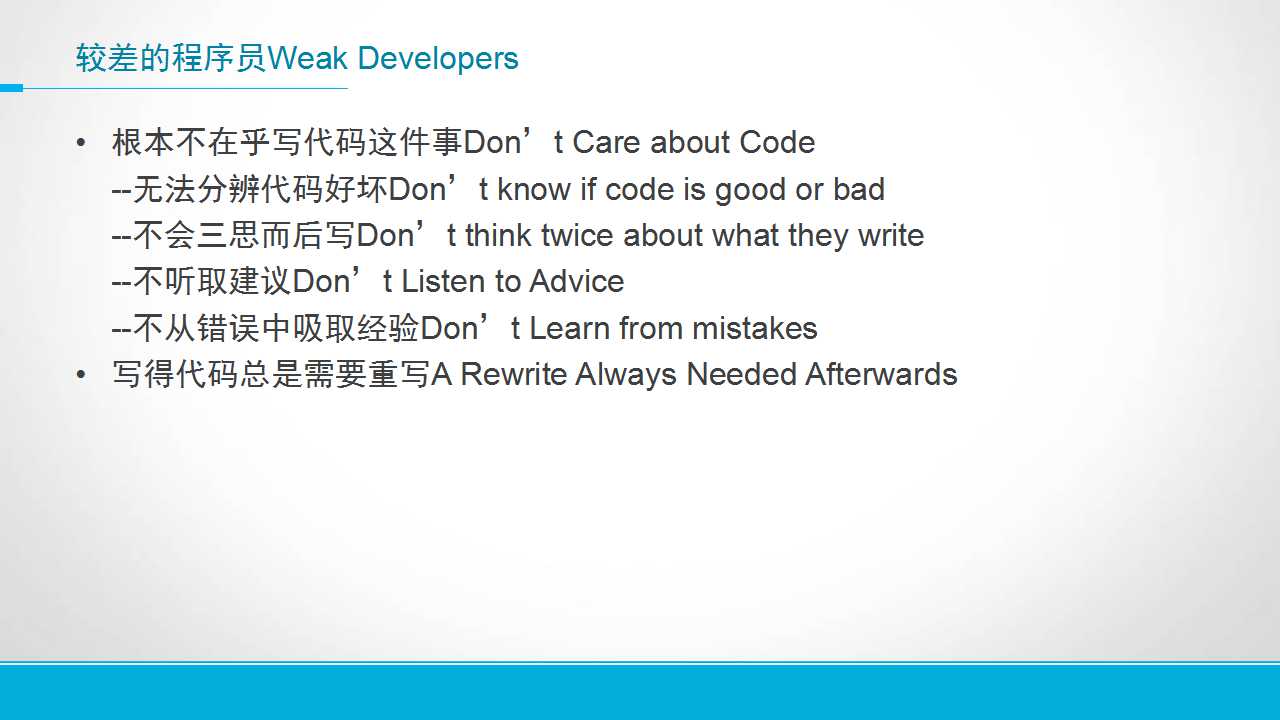 较差的程序员Weak Developers

• 根本不在乎写代码这件事Don’t Care about Code
--无法分辨代码好坏Don’t know if code is good or bad
--不会三思而后写Don’t think twice about what they write
--不听取建议Don’t Listen to Advice
--不从错误中吸取经验Don’t Learn from mistakes
• 写得代码总是需要重写A Rewrite Always Needed Afterwards